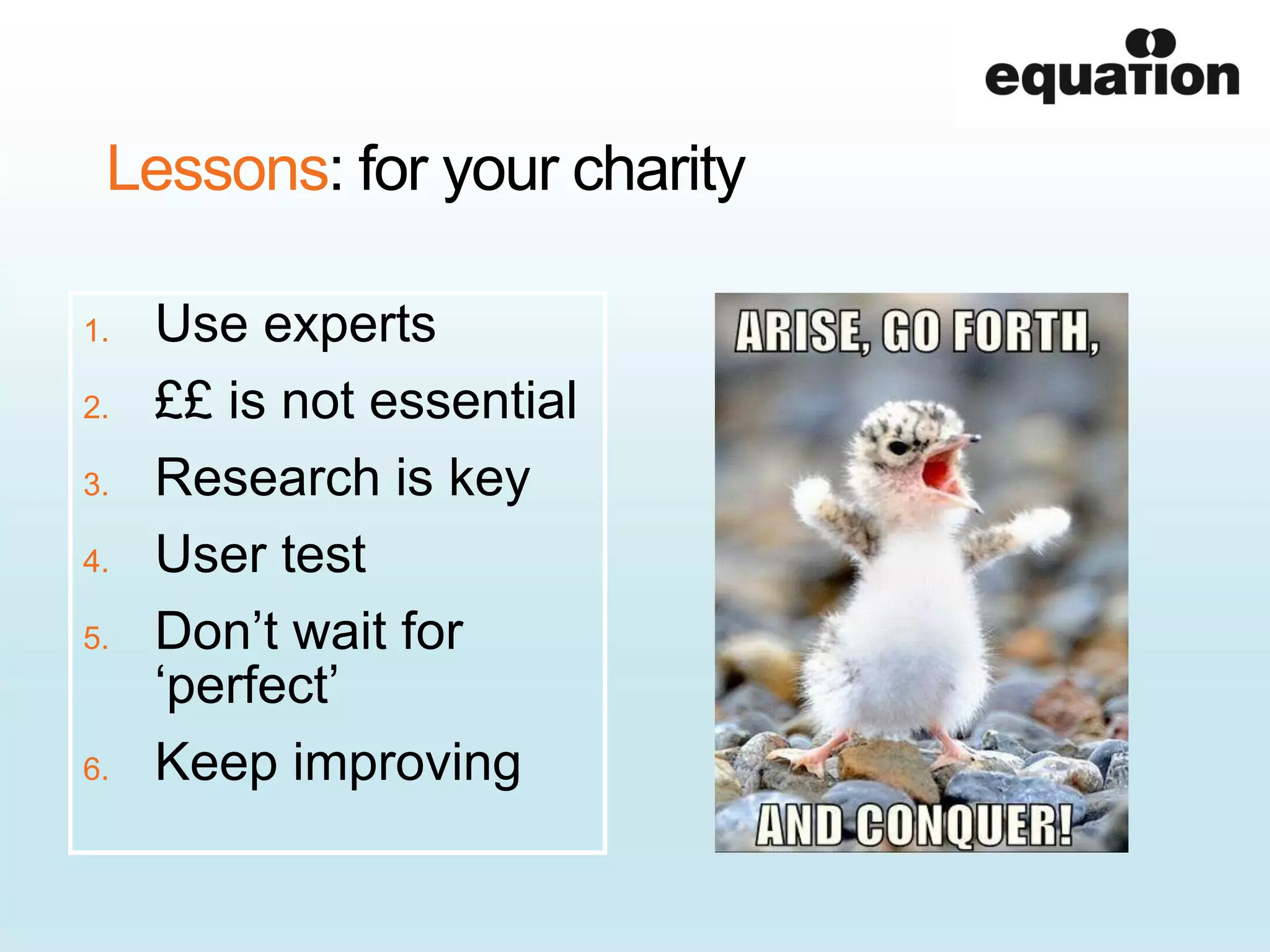 equation

Lessons: for your charity

1. Use experts
2. ££ is not essential
3. Research is key
4. User test
5. Don’t wait for ‘perfect’
6. Keep improving

ARISE, GO FORTH,

AND CONQUER!